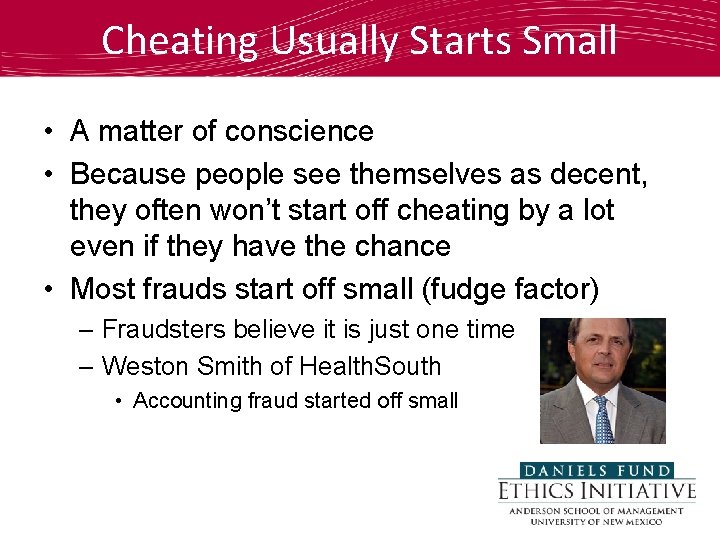 Cheating Usually Starts Small

• A matter of conscience
• Because people see themselves as decent, they often won't start off cheating by a lot even if they have the chance
• Most frauds start off small (fudge factor)
– Fraudsters believe it is just one time
– Weston Smith of HealthSouth
• Accounting fraud started off small

DANIELS FUND
ETHICS INITIATIVE
ANDERSON SCHOOL OF MANAGEMENT
UNIVERSITY OF NEW MEXICO